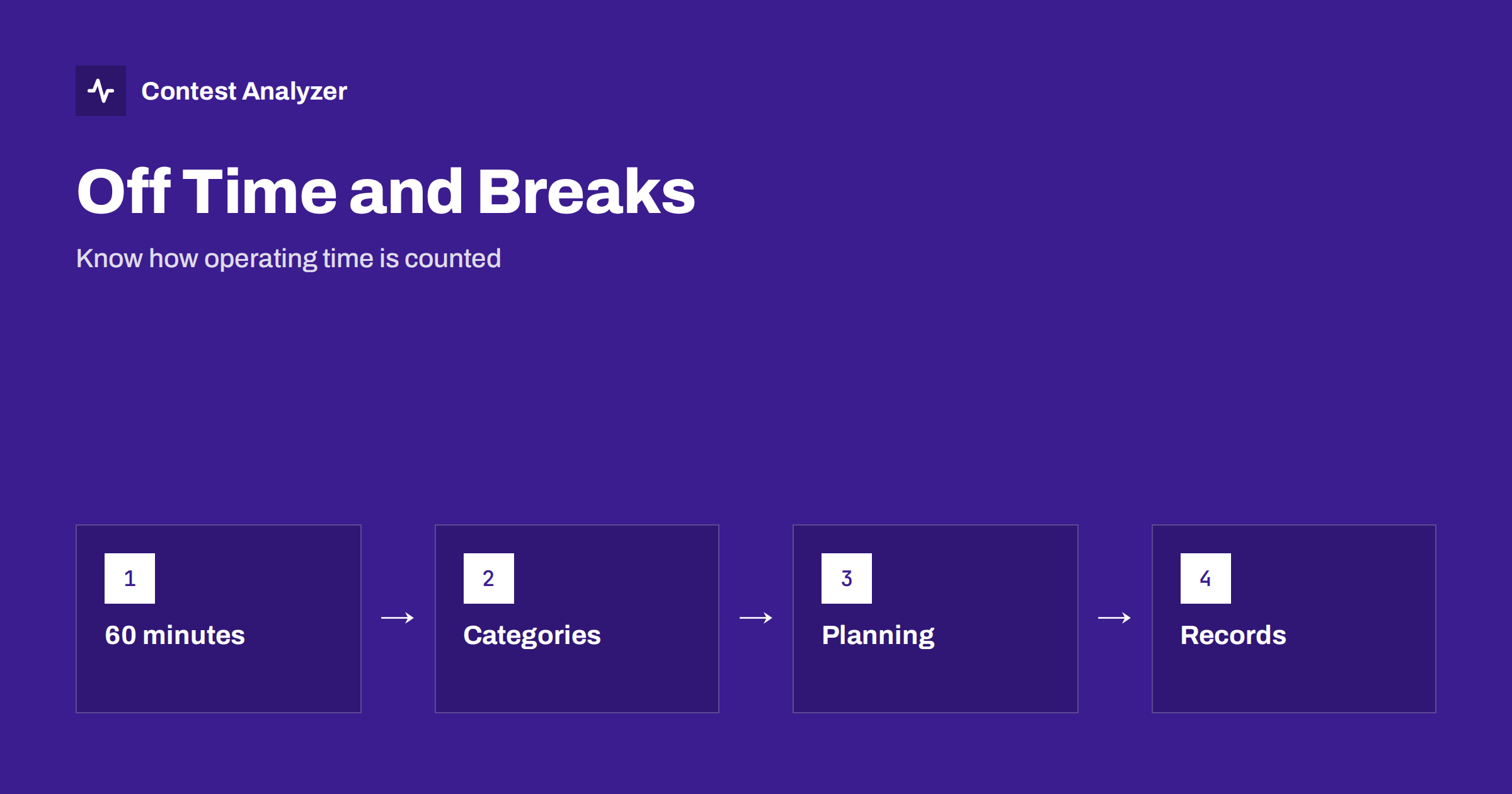 Contest Analyzer

Off Time and Breaks

Know how operating time is counted

1

60 minutes

→

2

Categories

→

3

Planning

→

4

Records